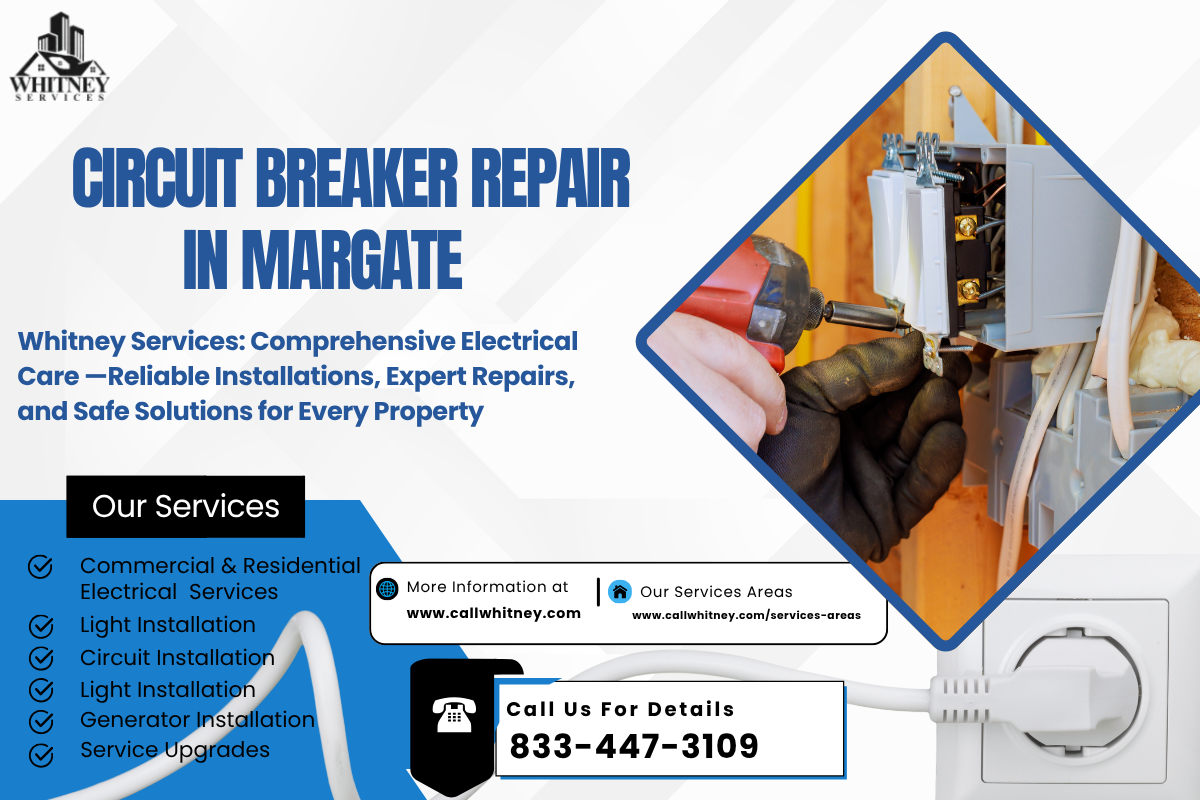 WHITNEY SERVICES

CIRCUIT BREAKER REPAIR IN MARGATE

Whitney Services: Comprehensive Electrical Care —Reliable Installations, Expert Repairs, and Safe Solutions for Every Property

Our Services

Commercial & Residential Electrical Services
Light Installation
Circuit Installation
Light Installation
Generator Installation
Service Upgrades

More Information at
www.callwhitney.com

Our Services Areas
www.callwhitney.com/services-areas

Call Us For Details
833-447-3109